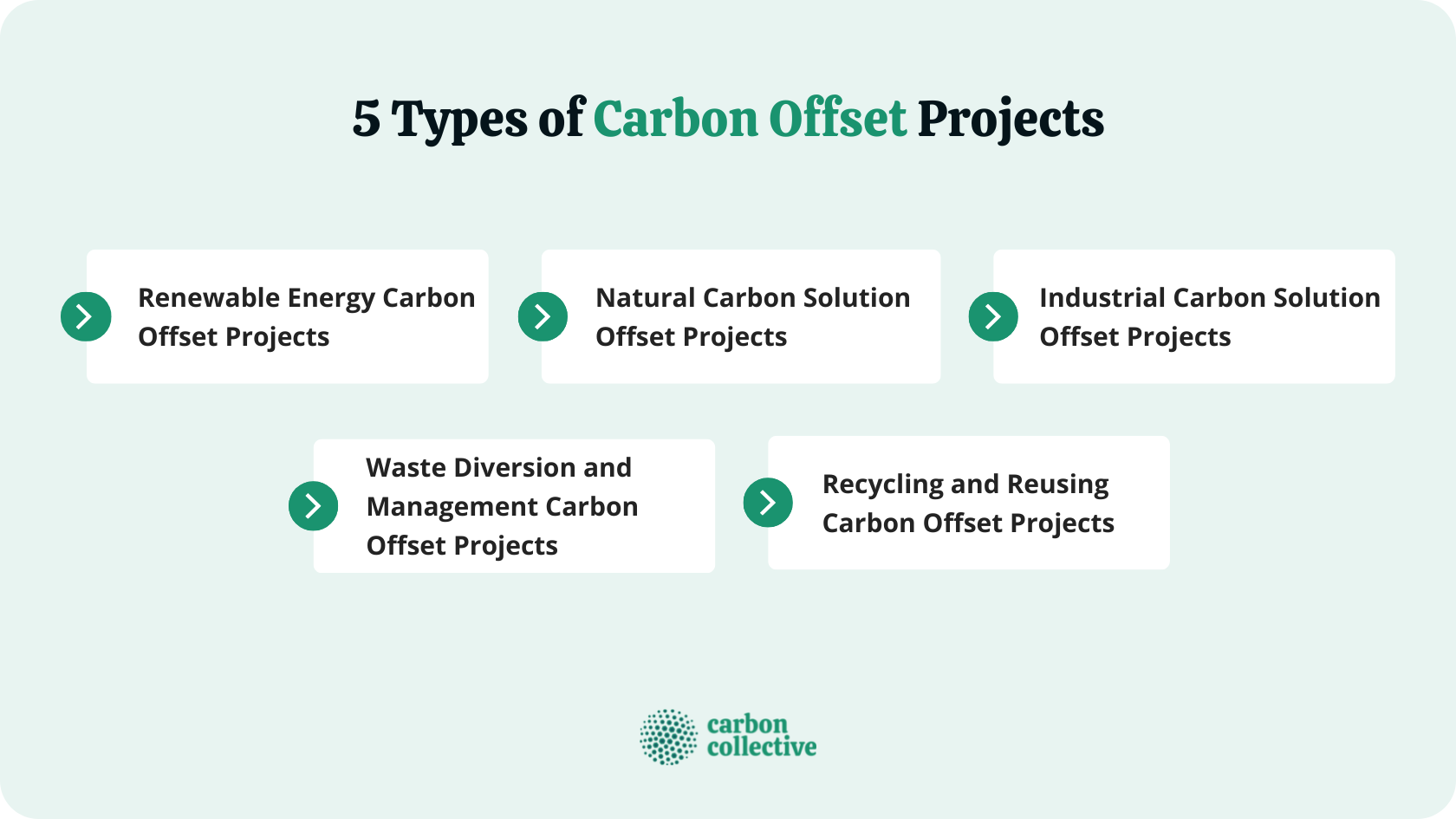 5 Types of Carbon Offset Projects

Renewable Energy Carbon Offset Projects

Natural Carbon Solution Offset Projects

Industrial Carbon Solution Offset Projects

Waste Diversion and Management Carbon Offset Projects

Recycling and Reusing Carbon Offset Projects

carbon collective